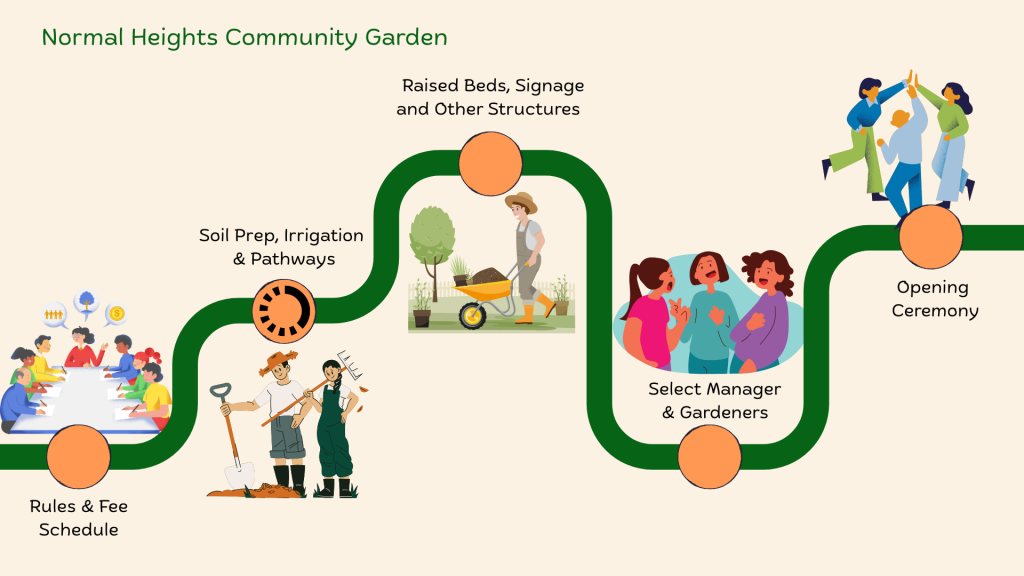 Normal Heights Community Garden

Rules & Fee Schedule

Soil Prep, Irrigation & Pathways

Raised Beds, Signage and Other Structures

Select Manager & Gardeners

Opening Ceremony